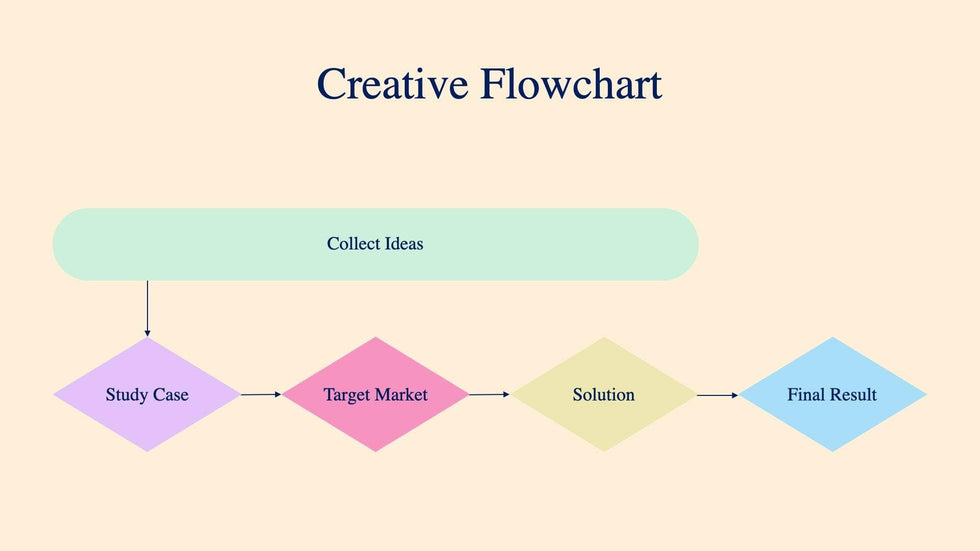 Creative Flowchart

Collect Ideas

Study Case

Target Market

Solution

Final Result